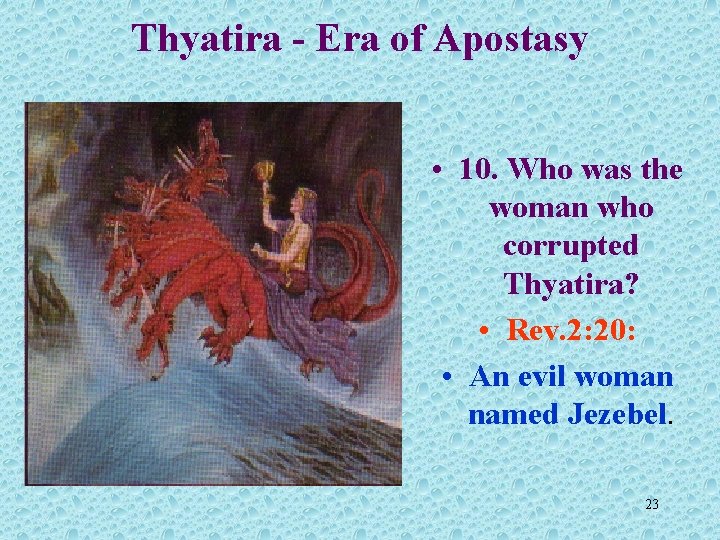 Thyatira - Era of Apostasy

• 10. Who was the woman who corrupted Thyatira?

• Rev.2:20:

• An evil woman named Jezebel.

23